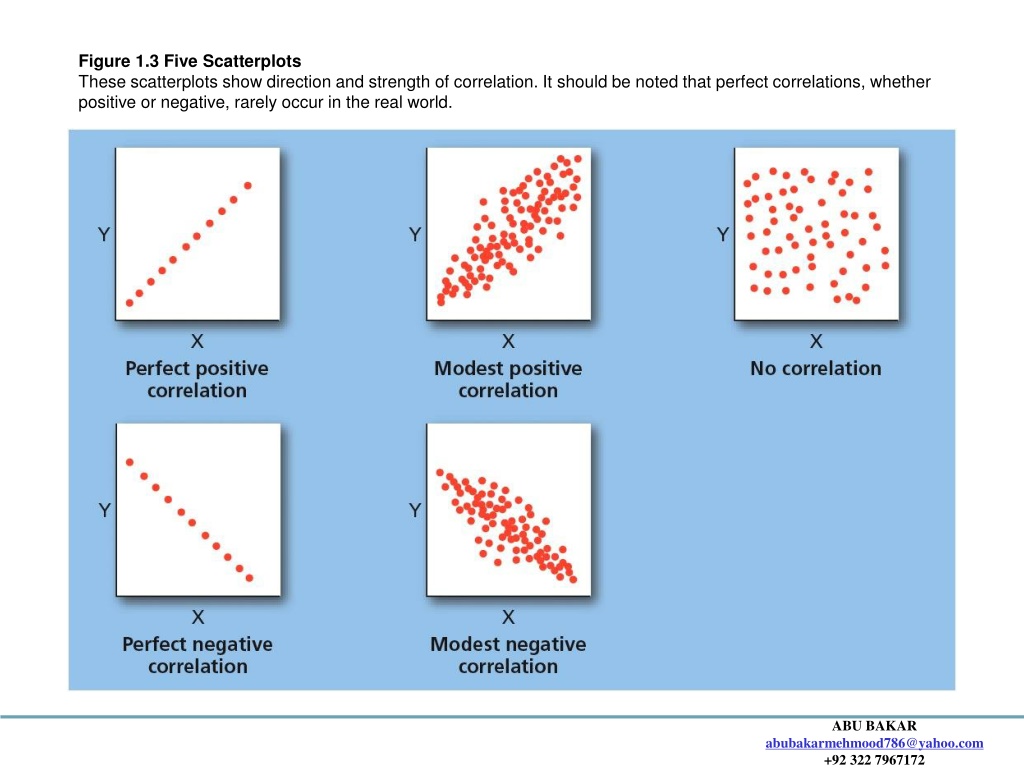 Figure 1.3 Five Scatterplots
These scatterplots show direction and strength of correlation. It should be noted that perfect correlations, whether positive or negative, rarely occur in the real world.

Y
X
Perfect positive correlation

Y
X
Modest positive correlation

Y
X
No correlation

Y
X
Perfect negative correlation

Y
X
Modest negative correlation

ABU BAKAR
abubakarmehmood786@yahoo.com
+92 322 7967172